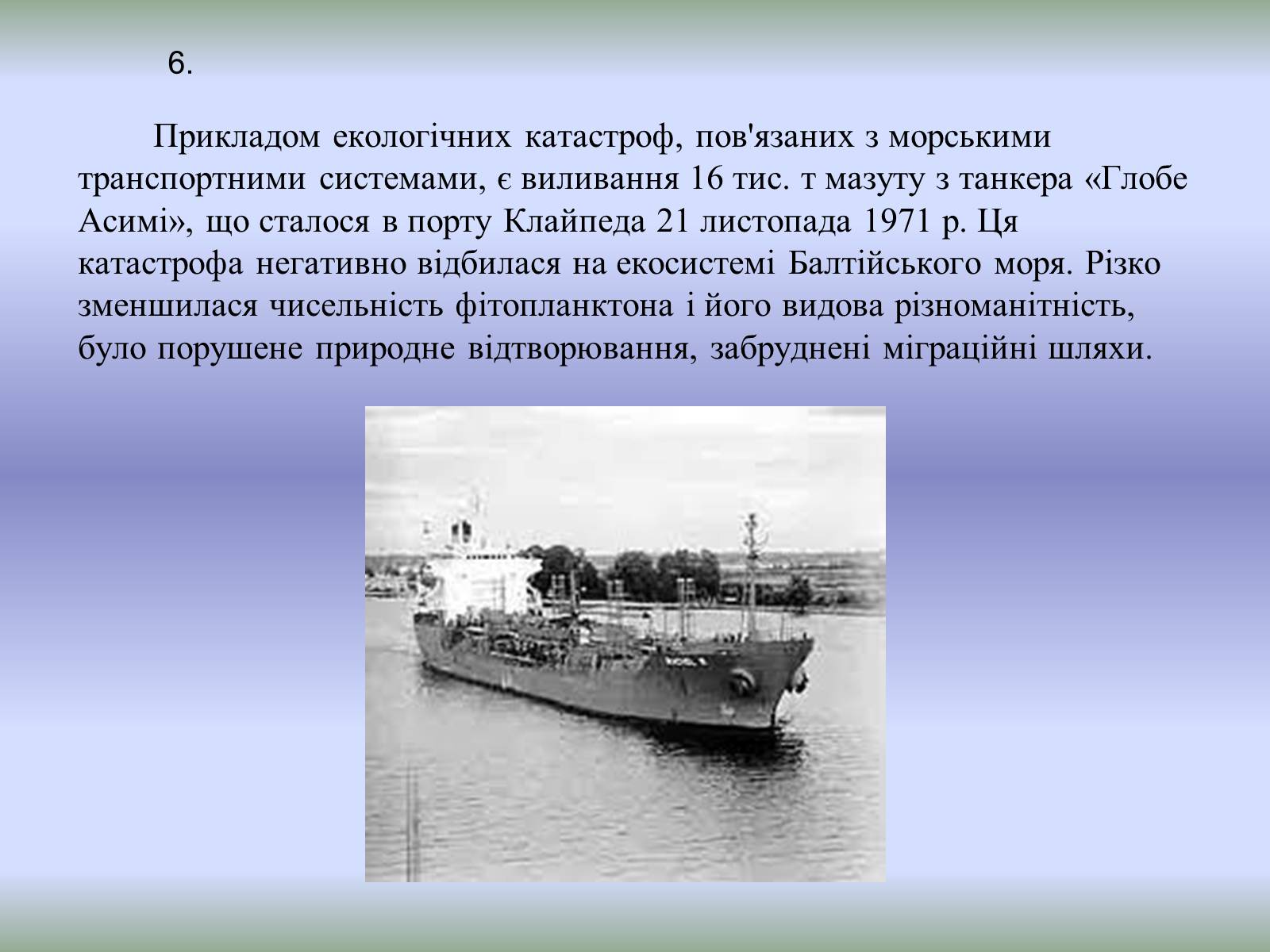 6.

Прикладом екологічних катастроф, пов'язаних з морськими транспортними системами, є виливання 16 тис. т мазуту з танкера «Глобе Асимі», що сталося в порту Клайпеда 21 листопада 1971 р. Ця катастрофа негативно відбилася на екосистемі Балтійського моря. Різко зменшилася чисельність фітопланктона і його видова різноманітність, було порушене природне відтворювання, забруднені міграційні шляхи.